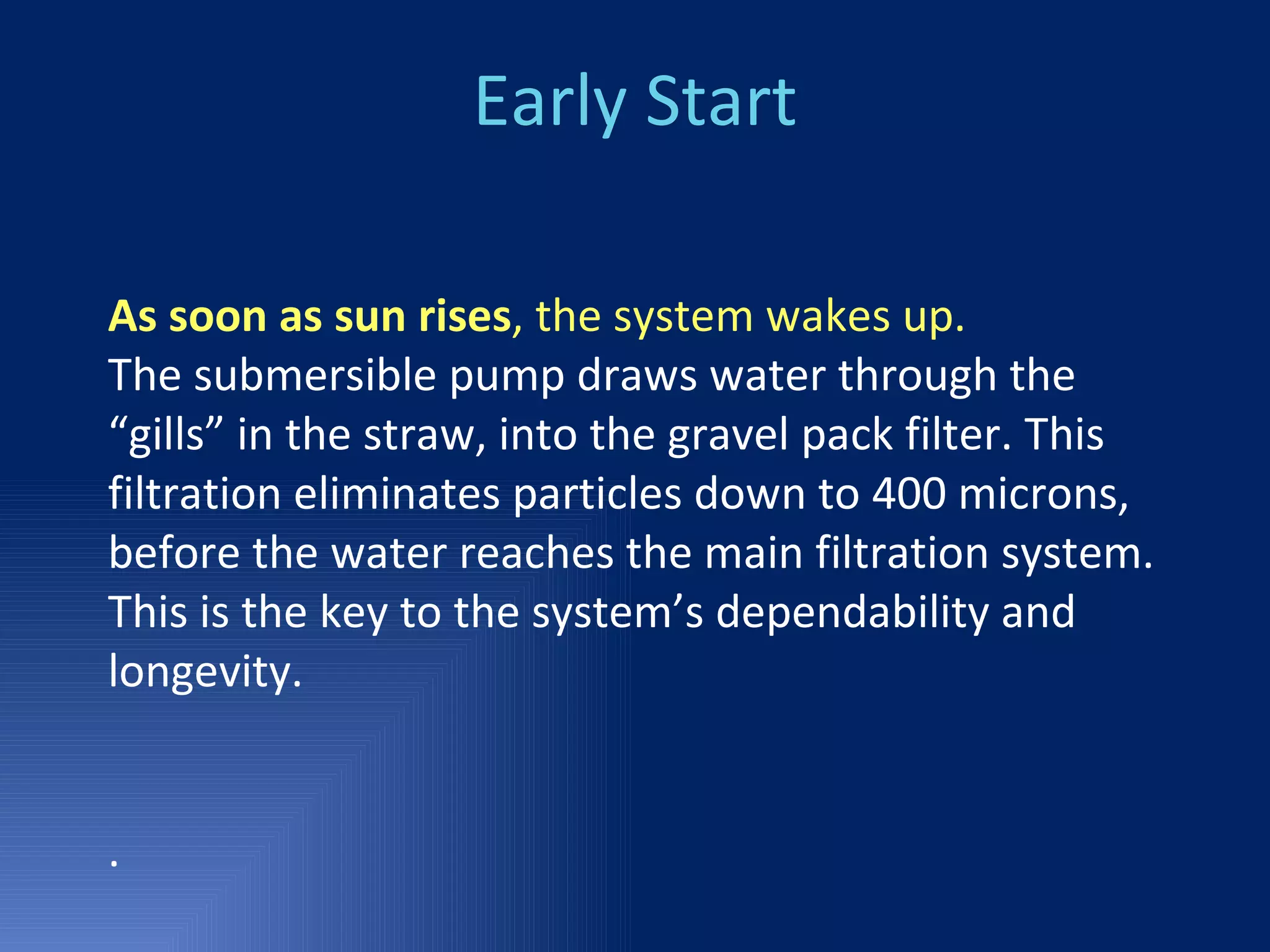 Early Start

As soon as sun rises, the system wakes up.
The submersible pump draws water through the “gills” in the straw, into the gravel pack filter. This filtration eliminates particles down to 400 microns, before the water reaches the main filtration system. This is the key to the system’s dependability and longevity.

.